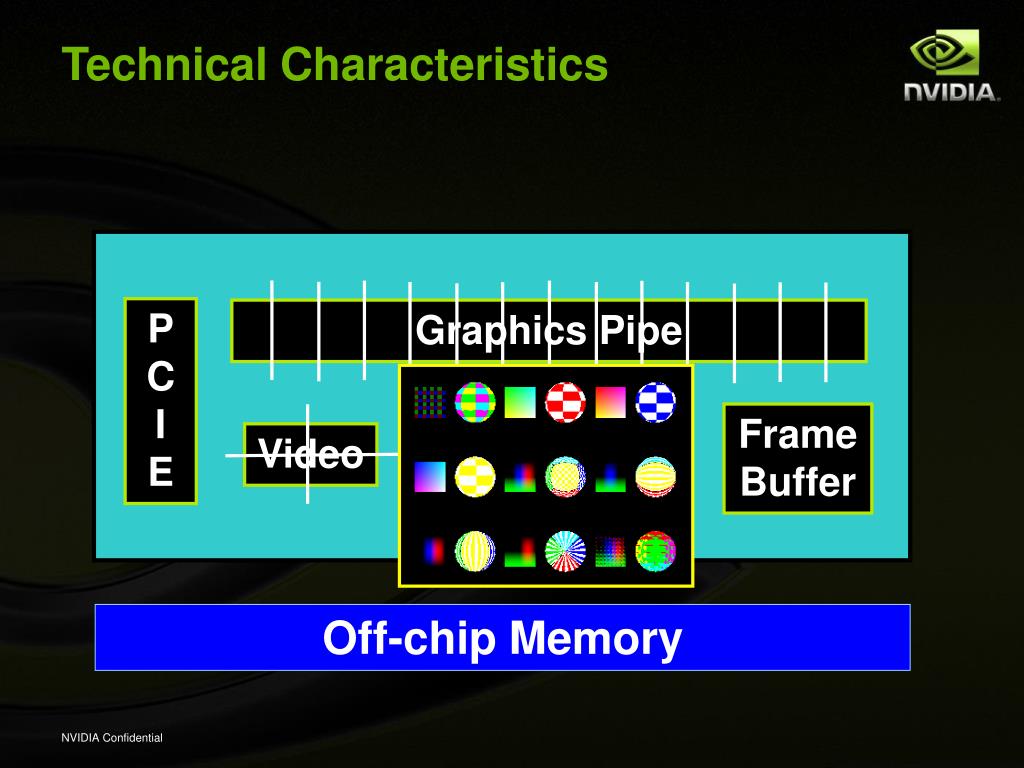 Technical Characteristics

NVIDIA.

P
C
I
E

Graphics Pipe

Video

Frame Buffer

Off-chip Memory

NVIDIA Confidential